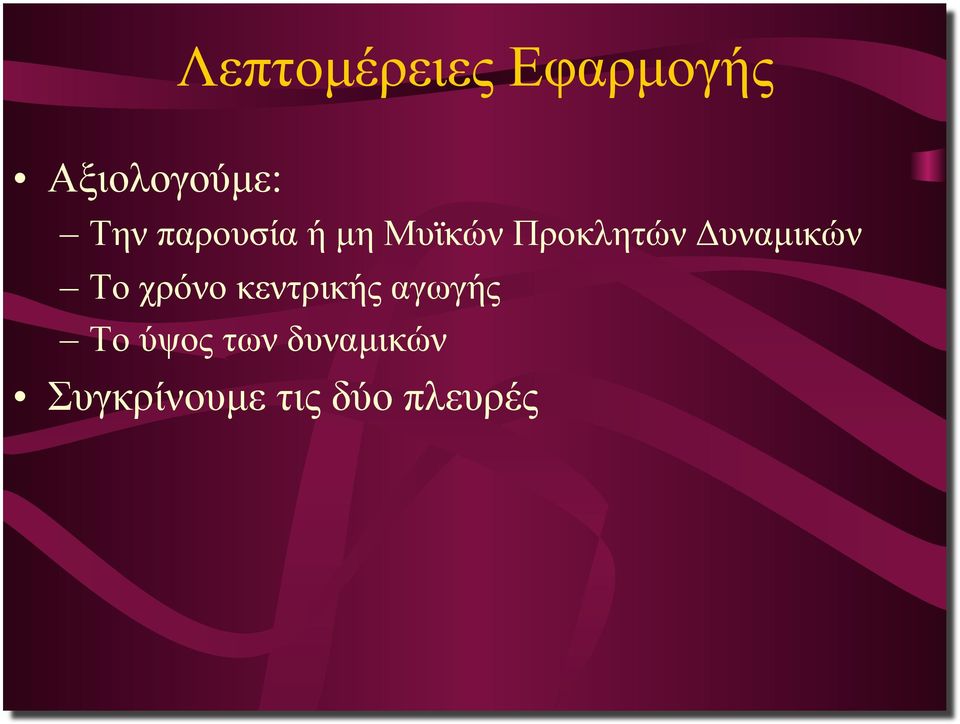 Λεπτομέρειες Εφαρμογής

• Αξιολογούμε:
 – Την παρουσία ή μη Μυϊκών Προκλητών Δυναμικών
 – Το χρόνο κεντρικής αγωγής
 – Το ύψος των δυναμικών
• Συγκρίνουμε τις δύο πλευρές